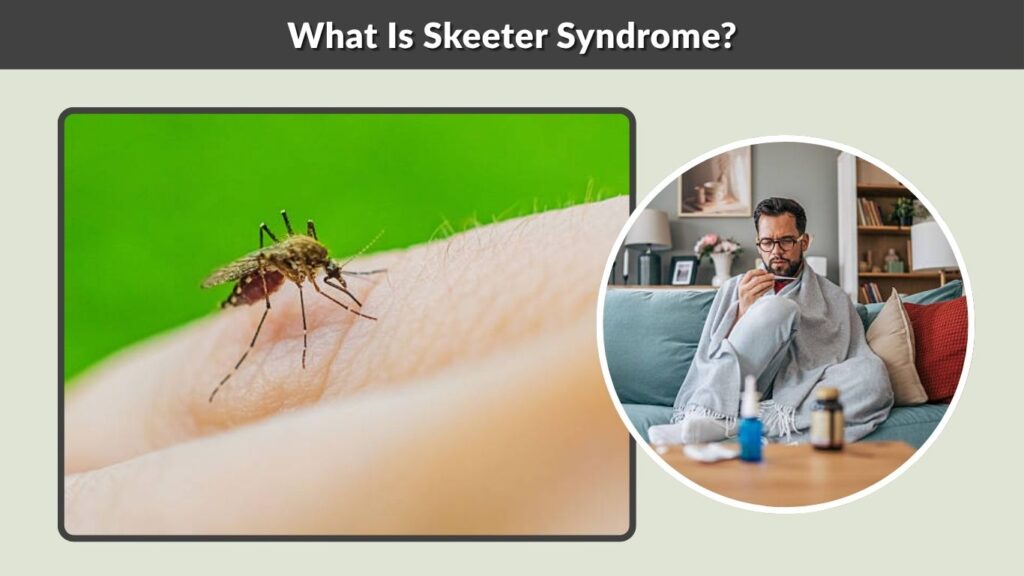 What Is Skeeter Syndrome?